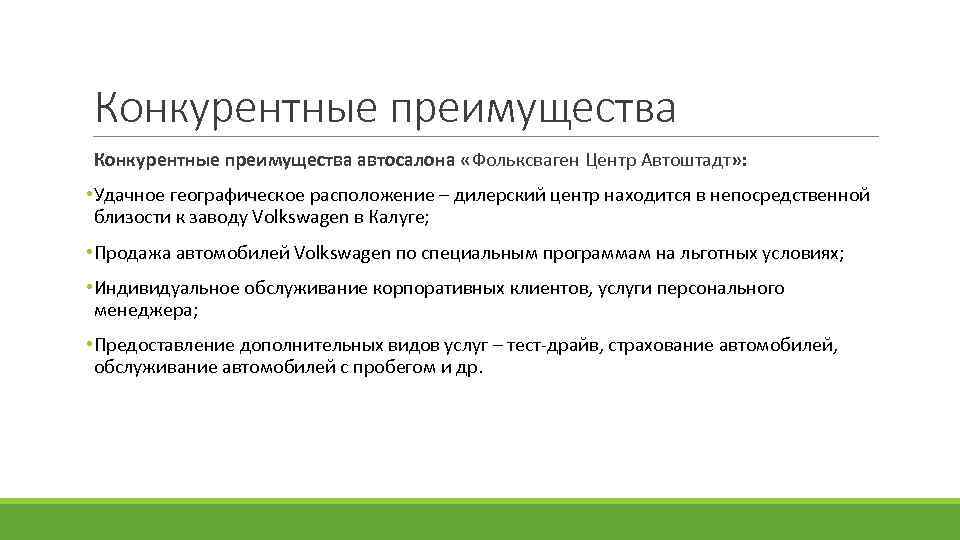 Конкурентные преимущества

Конкурентные преимущества автосалона «Фольксваген Центр Автоштадт»:

• Удачное географическое расположение – дилерский центр находится в непосредственной близости к заводу Volkswagen в Калуге;

• Продажа автомобилей Volkswagen по специальным программам на льготных условиях;

• Индивидуальное обслуживание корпоративных клиентов, услуги персонального менеджера;

• Предоставление дополнительных видов услуг – тест-драйв, страхование автомобилей, обслуживание автомобилей с пробегом и др.